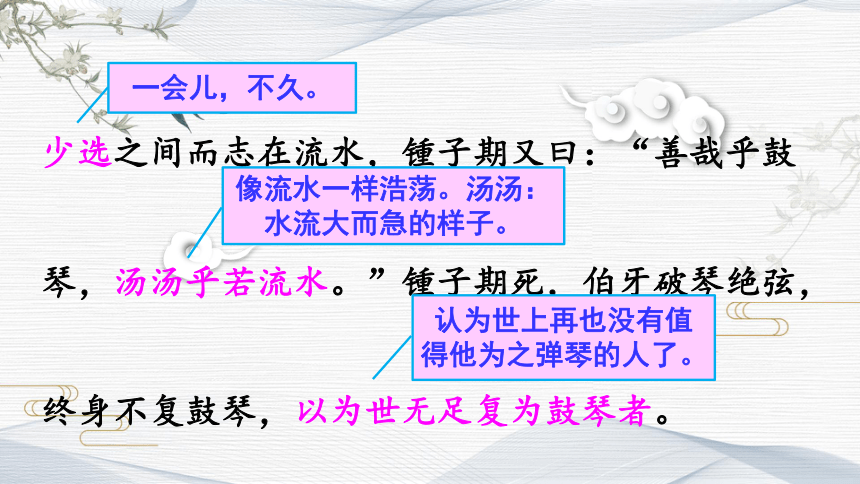 一会儿，不久。

少选之间而志在流水，锺子期又曰：“善哉乎鼓

像流水一样浩荡。汤汤：水流大而急的样子。

琴，汤汤乎若流水。”锺子期死，伯牙破琴绝弦，

认为世上再也没有值得他为之弹琴的人了。

终身不复鼓琴，以为世无足复为鼓琴者。